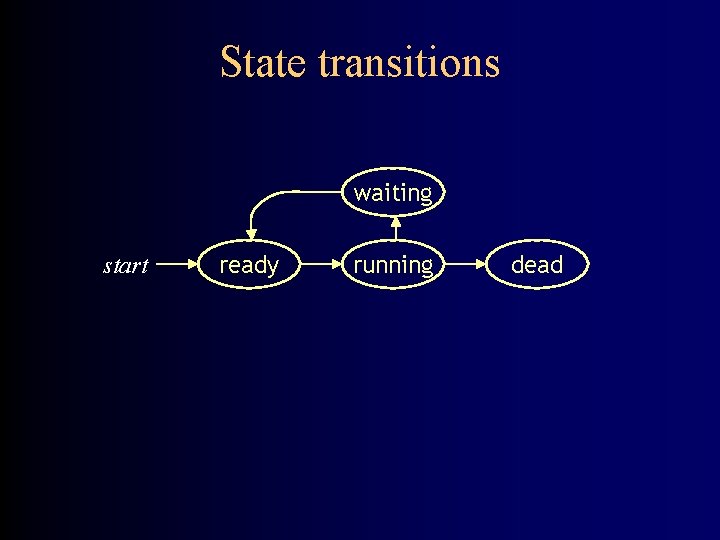 State transitions

waiting

start

ready

running

dead